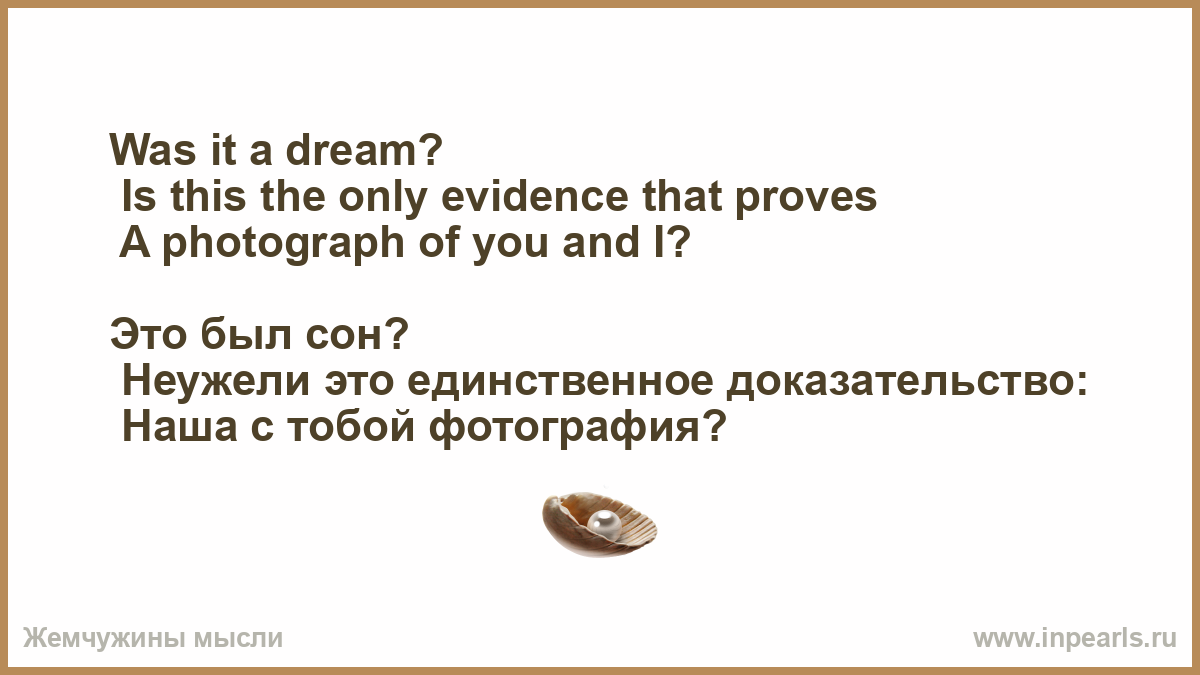 Was it a dream?
Is this the only evidence that proves
A photograph of you and I?

Это был сон?
Неужели это единственное доказательство:
Наша с тобой фотография?

Жемчужины мысли

www.inpearls.ru